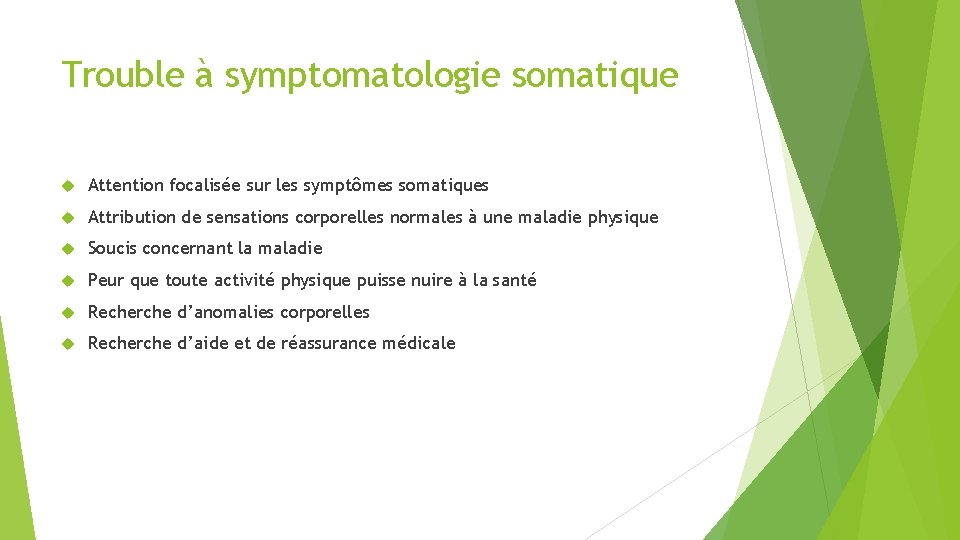 Trouble à symptomatologie somatique

Attention focalisée sur les symptômes somatiques

Attribution de sensations corporelles normales à une maladie physique

Soucis concernant la maladie

Peur que toute activité physique puisse nuire à la santé

Recherche d'anomalies corporelles

Recherche d'aide et de réassurance médicale